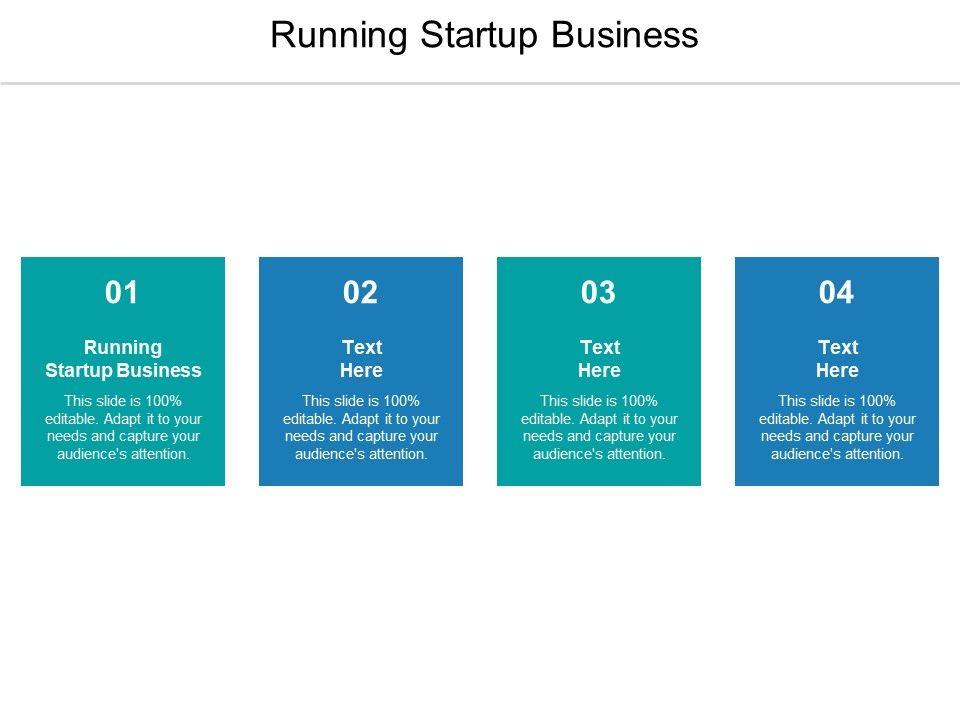 Running Startup Business

01

Running Startup Business

This slide is 100% editable. Adapt it to your needs and capture your audience's attention.

02

Text Here

This slide is 100% editable. Adapt it to your needs and capture your audience's attention.

03

Text Here

This slide is 100% editable. Adapt it to your needs and capture your audience's attention.

04

Text Here

This slide is 100% editable. Adapt it to your needs and capture your audience's attention.